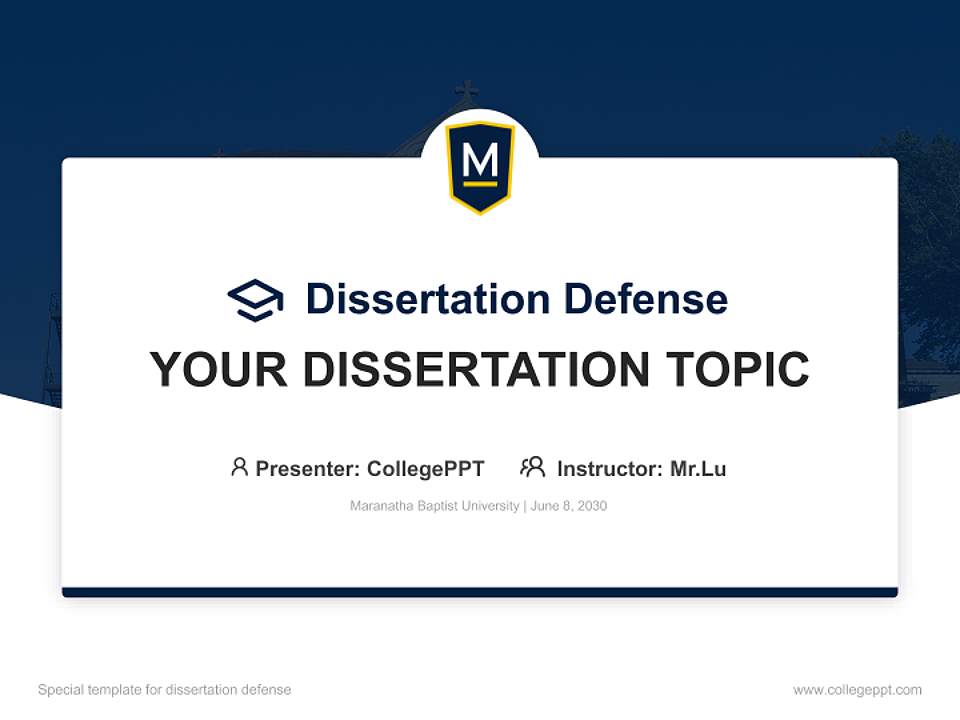 M

Dissertation Defense

YOUR DISSERTATION TOPIC

Presenter: CollegePPT Instructor: Mr.Lu

Maranatha Baptist University | June 8, 2030

Special template for dissertation defense

www.collegeppt.com